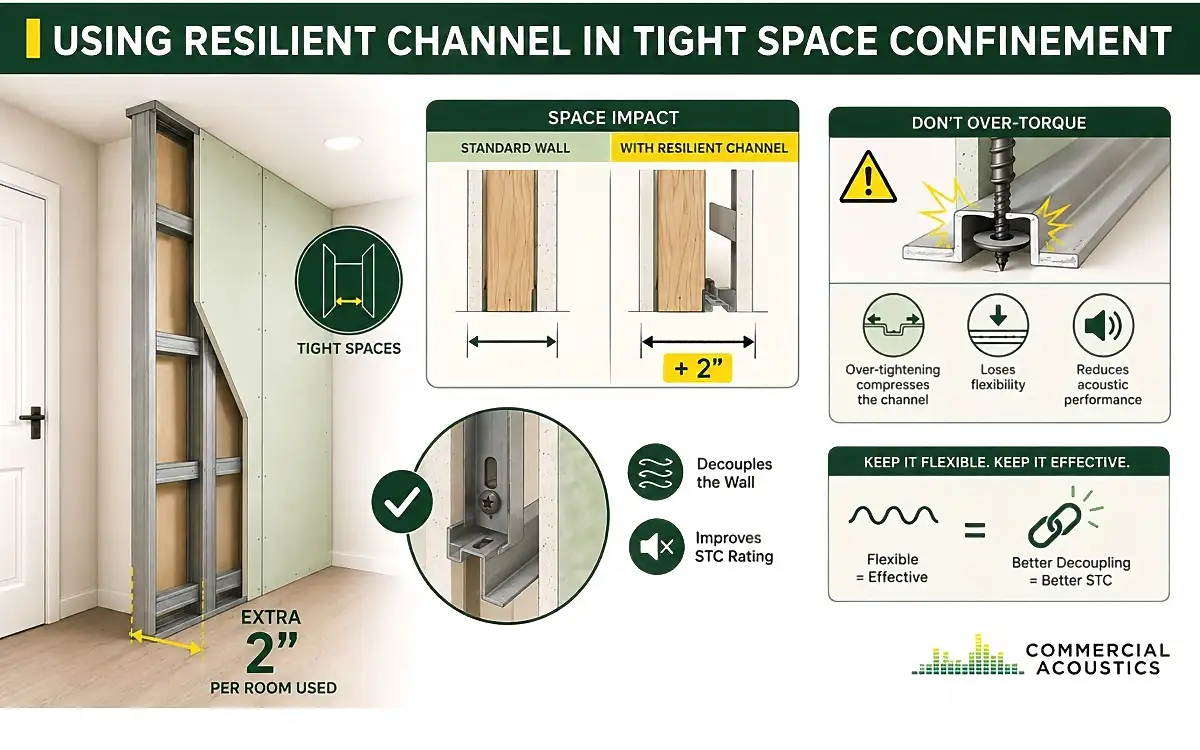 USING RESILIENT CHANNEL IN TIGHT SPACE CONFINEMENT

TIGHT SPACES

EXTRA
2”
PER ROOM USED

SPACE IMPACT

STANDARD WALL

WITH RESILIENT CHANNEL

+ 2”

Decouples the Wall

Improves STC Rating

DON’T OVER-TORQUE

Over-tightening compresses the channel

Loses flexibility

Reduces acoustic performance

KEEP IT FLEXIBLE. KEEP IT EFFECTIVE.

Flexible = Effective

=

Better Decoupling = Better STC

COMMERCIAL ACOUSTICS